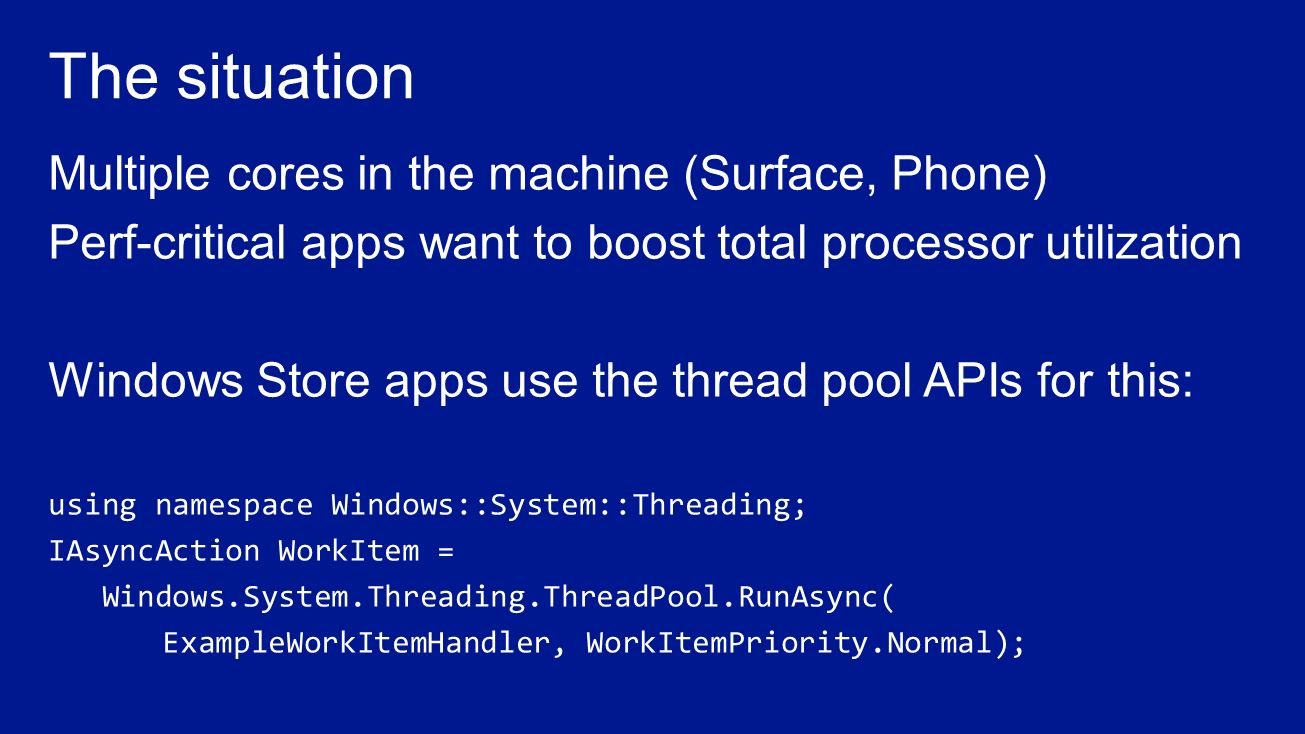 The situation

Multiple cores in the machine (Surface, Phone)
Perf-critical apps want to boost total processor utilization

Windows Store apps use the thread pool APIs for this:

using namespace Windows::System::Threading;
IAsyncAction WorkItem =
   Windows.System.Threading.ThreadPool.RunAsync(
      ExampleWorkItemHandler, WorkItemPriority.Normal);